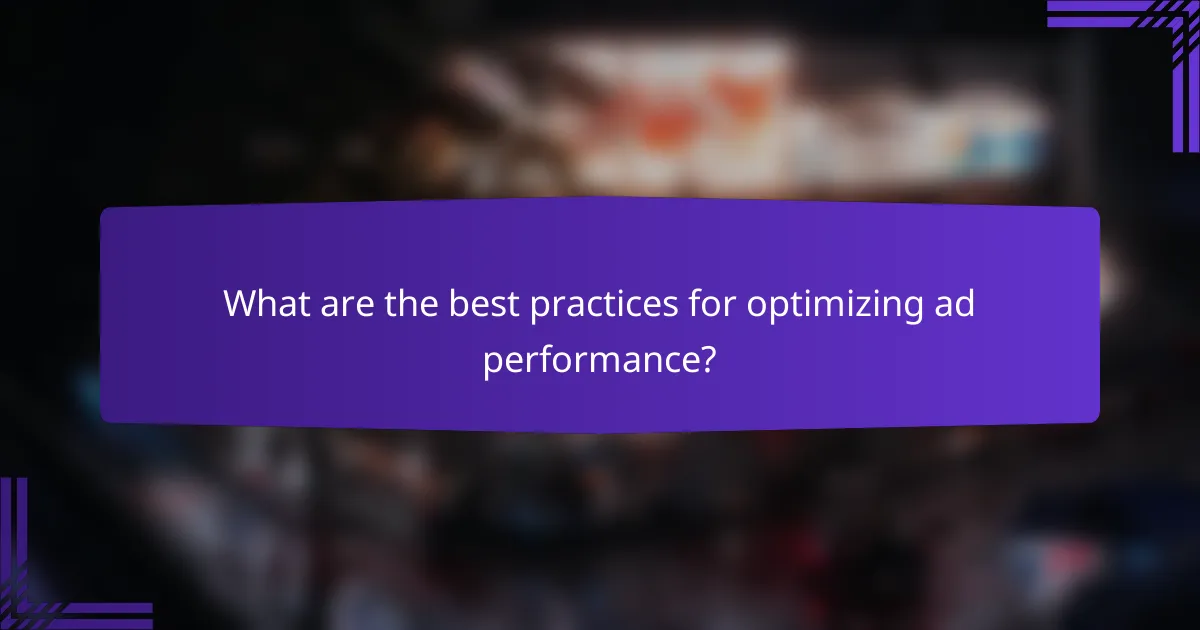 What are the best practices for optimizing ad performance?